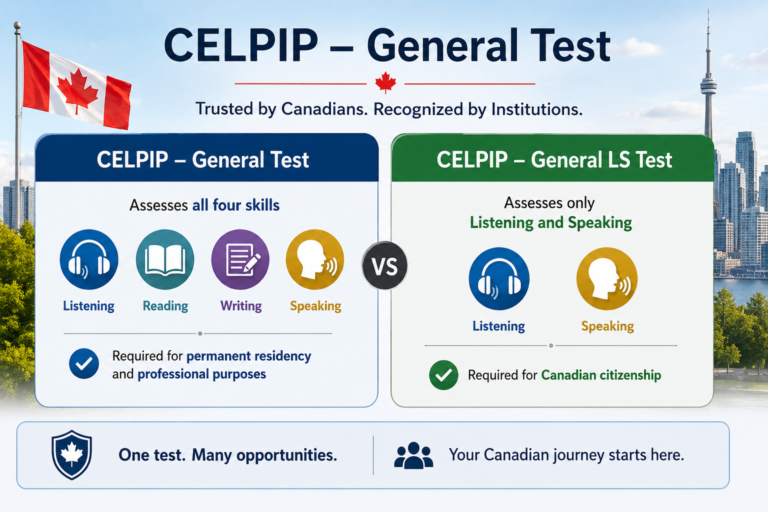 CELPIP – General Test

Trusted by Canadians. Recognized by Institutions.

CELPIP – General Test

Assesses all four skills

Listening Reading Writing Speaking

Required for permanent residency and professional purposes

VS

CELPIP – General LS Test

Assesses only Listening and Speaking

Listening Speaking

Required for Canadian citizenship

One test. Many opportunities.

Your Canadian journey starts here.